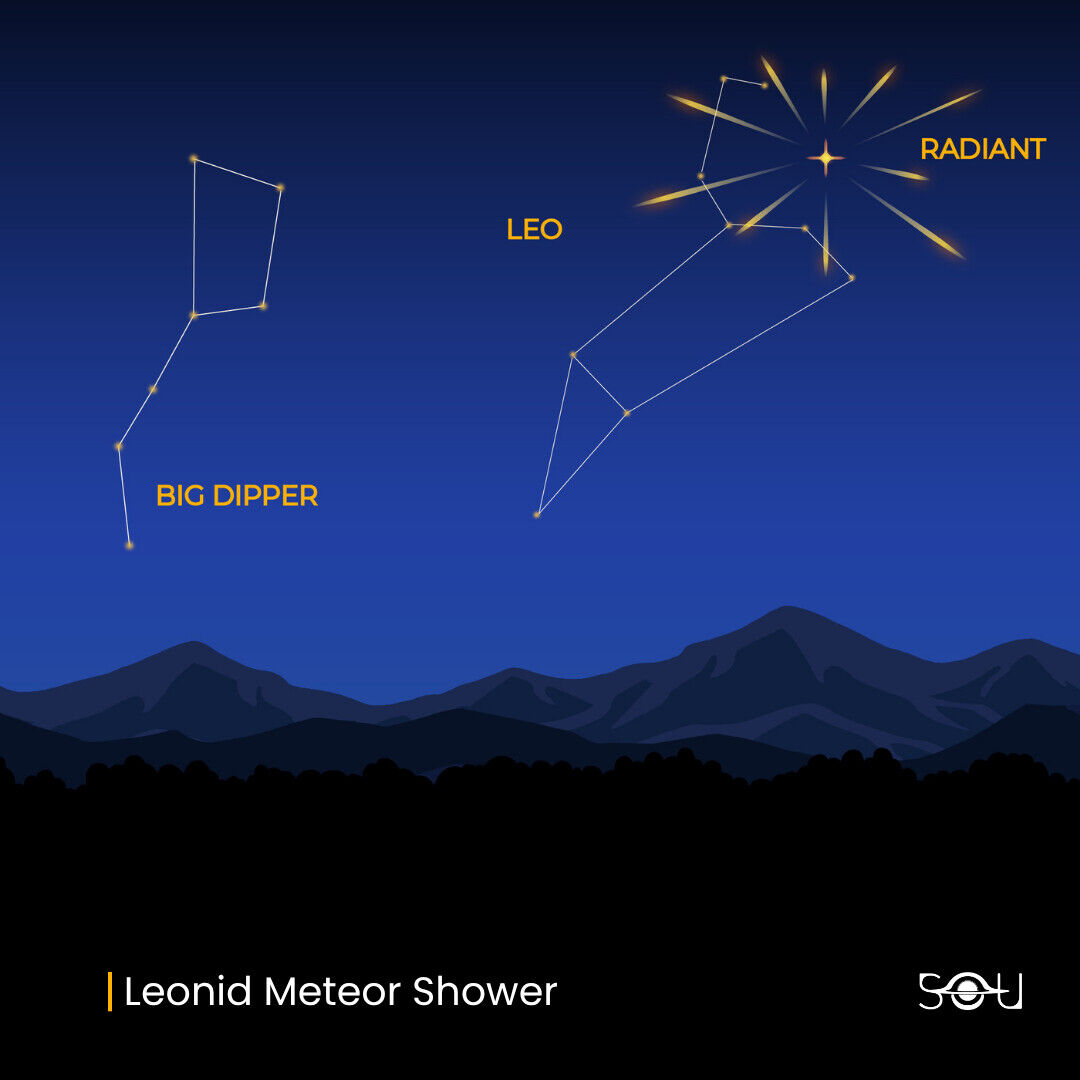 RADIANT

LEO

BIG DIPPER

Leonid Meteor Shower

SOU